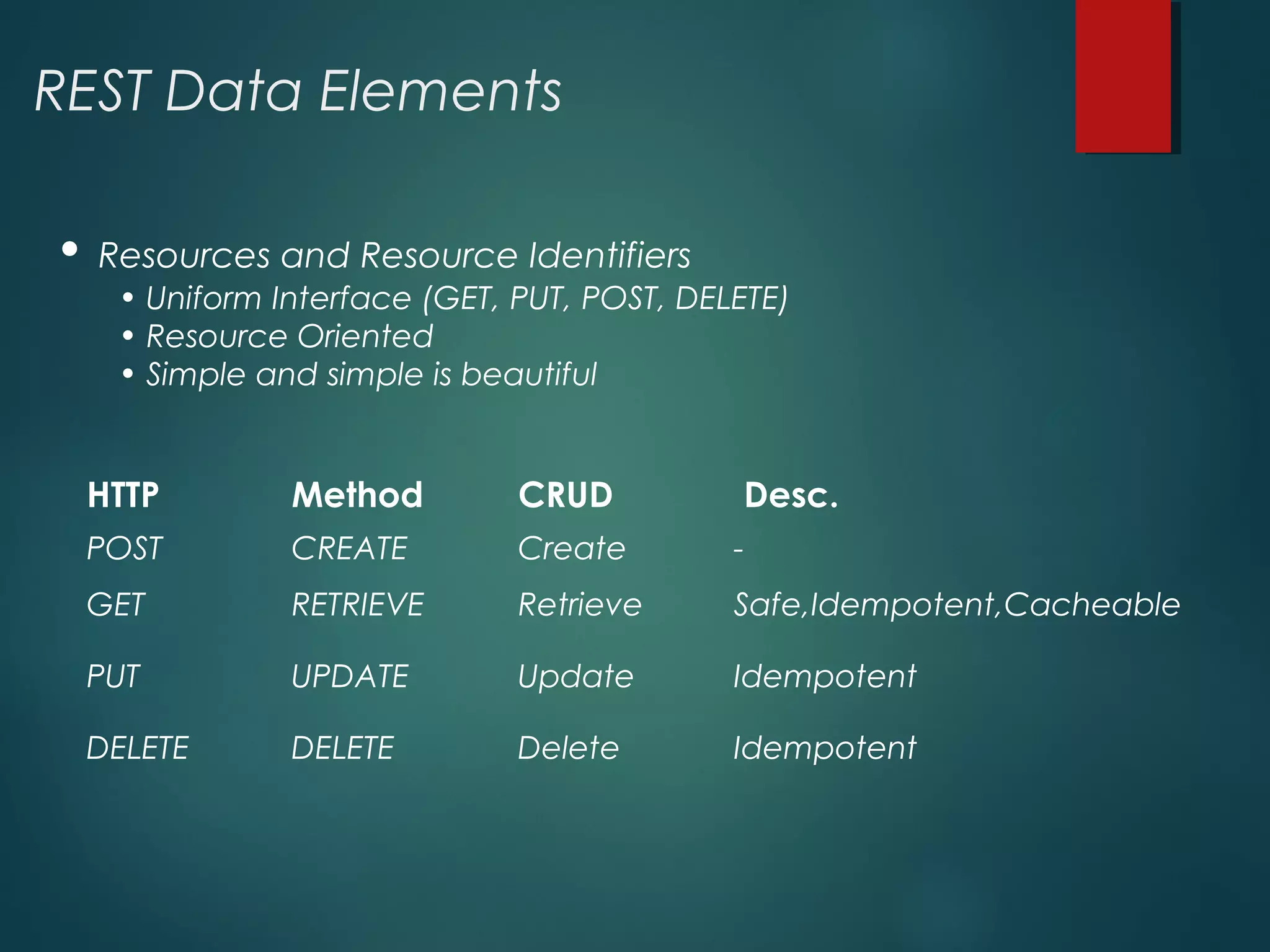 REST Data Elements

• Resources and Resource Identifiers
• Uniform Interface (GET, PUT, POST, DELETE)
• Resource Oriented
• Simple and simple is beautiful

| HTTP | Method | CRUD | Desc. |
|---|---|---|---|
| POST | CREATE | Create | - |
| GET | RETRIEVE | Retrieve | Safe,Idempotent,Cacheable |
| PUT | UPDATE | Update | Idempotent |
| DELETE | DELETE | Delete | Idempotent |